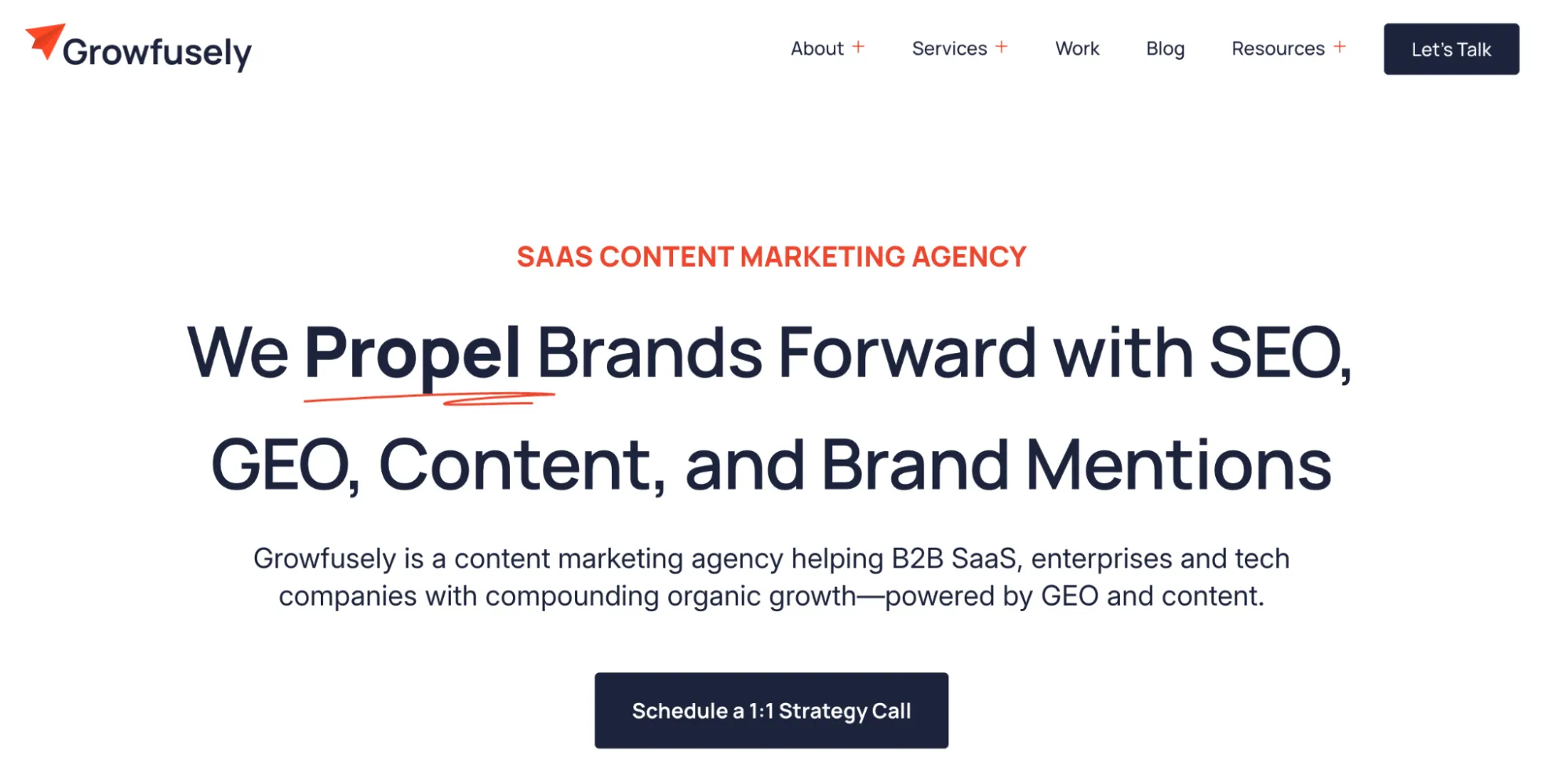 Growfusely

About +

Services +

Work

Blog

Resources +

Let's Talk

SAAS CONTENT MARKETING AGENCY

We Propel Brands Forward with SEO, GEO, Content, and Brand Mentions

Growfusely is a content marketing agency helping B2B SaaS, enterprises and tech companies with compounding organic growth—powered by GEO and content.

Schedule a 1:1 Strategy Call